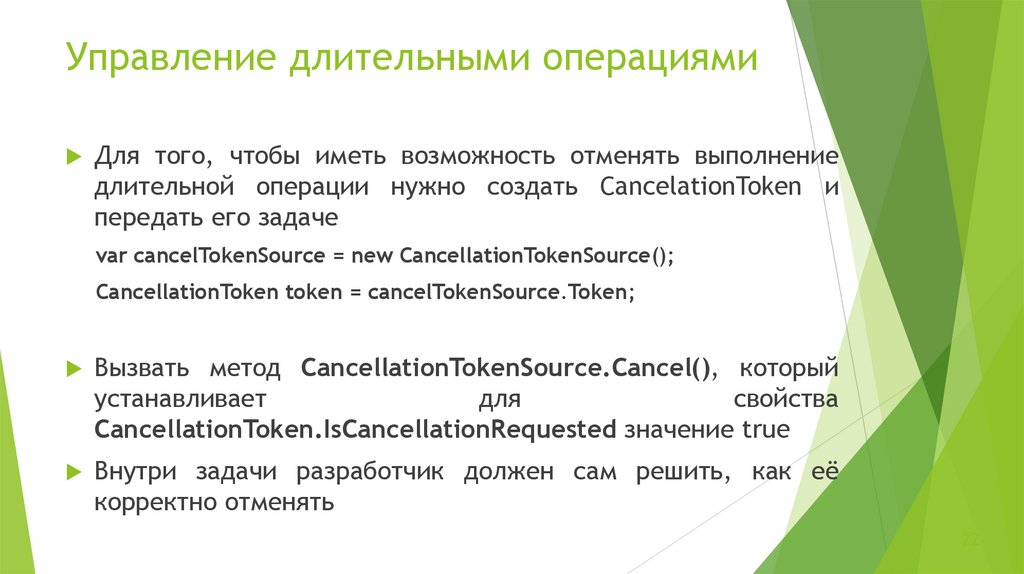 Управление длительными операциями

Для того, чтобы иметь возможность отменять выполнение длительной операции нужно создать CancelationToken и передать его задаче

var cancelTokenSource = new CancellationTokenSource();

CancellationToken token = cancelTokenSource.Token;

Вызвать метод CancellationTokenSource.Cancel(), который устанавливает для свойства CancellationToken.IsCancellationRequested значение true

Внутри задачи разработчик должен сам решить, как её корректно отменять

22